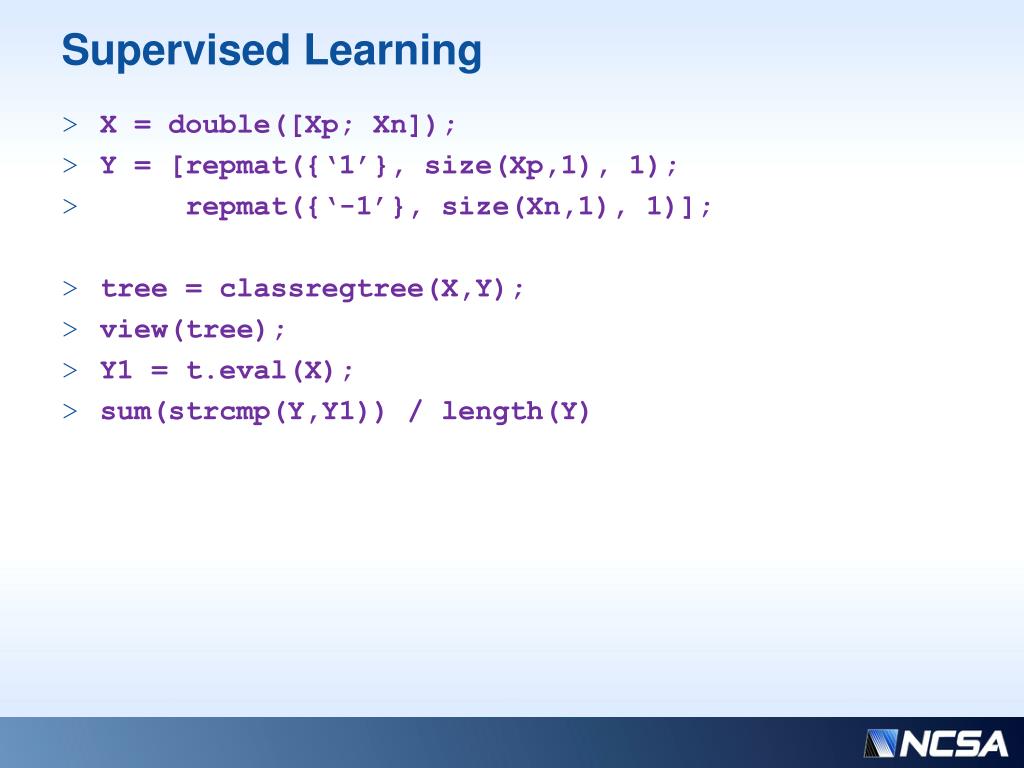 Supervised Learning

> X = double([Xp; Xn]);
> Y = [repmat({‘1’}, size(Xp,1), 1);
> repmat({‘-1’}, size(Xn,1), 1)];

> tree = classregtree(X,Y);
> view(tree);
> Y1 = t.eval(X);
> sum(strcmp(Y,Y1)) / length(Y)

NCSA